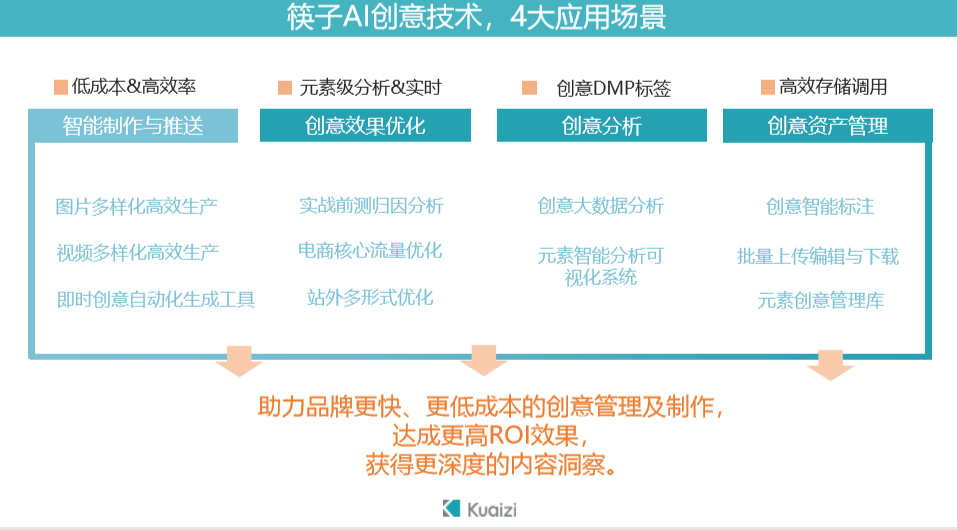 筷子AI创意技术，4大应用场景

低成本&高效率
智能制作与推送
图片多样化高效生产
视频多样化高效生产
即时创意自动化生成工具

元素级分析&实时
创意效果优化
实战前测归因分析
电商核心流量优化
站外多形式优化

创意DMP标签
创意分析
创意大数据分析
元素智能分析可视化系统

高效存储调用
创意资产管理
创意智能标注
批量上传编辑与下载
元素创意管理库

助力品牌更快、更低成本的创意管理及制作，
达成更高ROI效果，
获得更深度的内容洞察。

Kuaizi